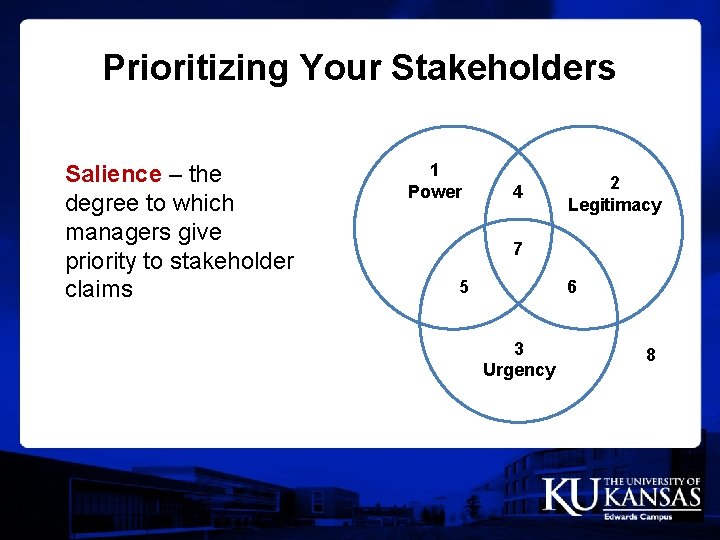 Prioritizing Your Stakeholders

Salience – the degree to which managers give priority to stakeholder claims

1
Power

4

2
Legitimacy

7

5

6

3
Urgency

8

KU THE UNIVERSITY OF KANSAS
Edwards Campus